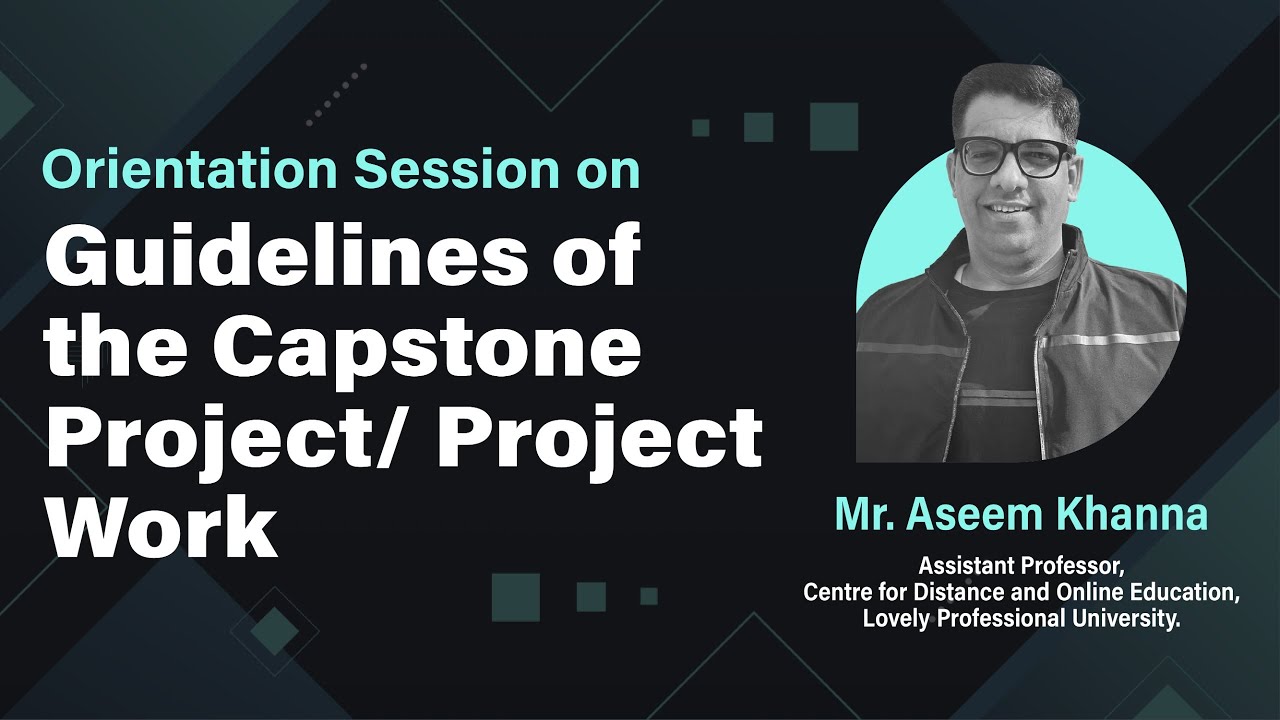 Orientation Session on
Guidelines of the Capstone Project/ Project Work

Mr. Aseem Khanna

Assistant Professor,
Centre for Distance and Online Education,
Lovely Professional University.